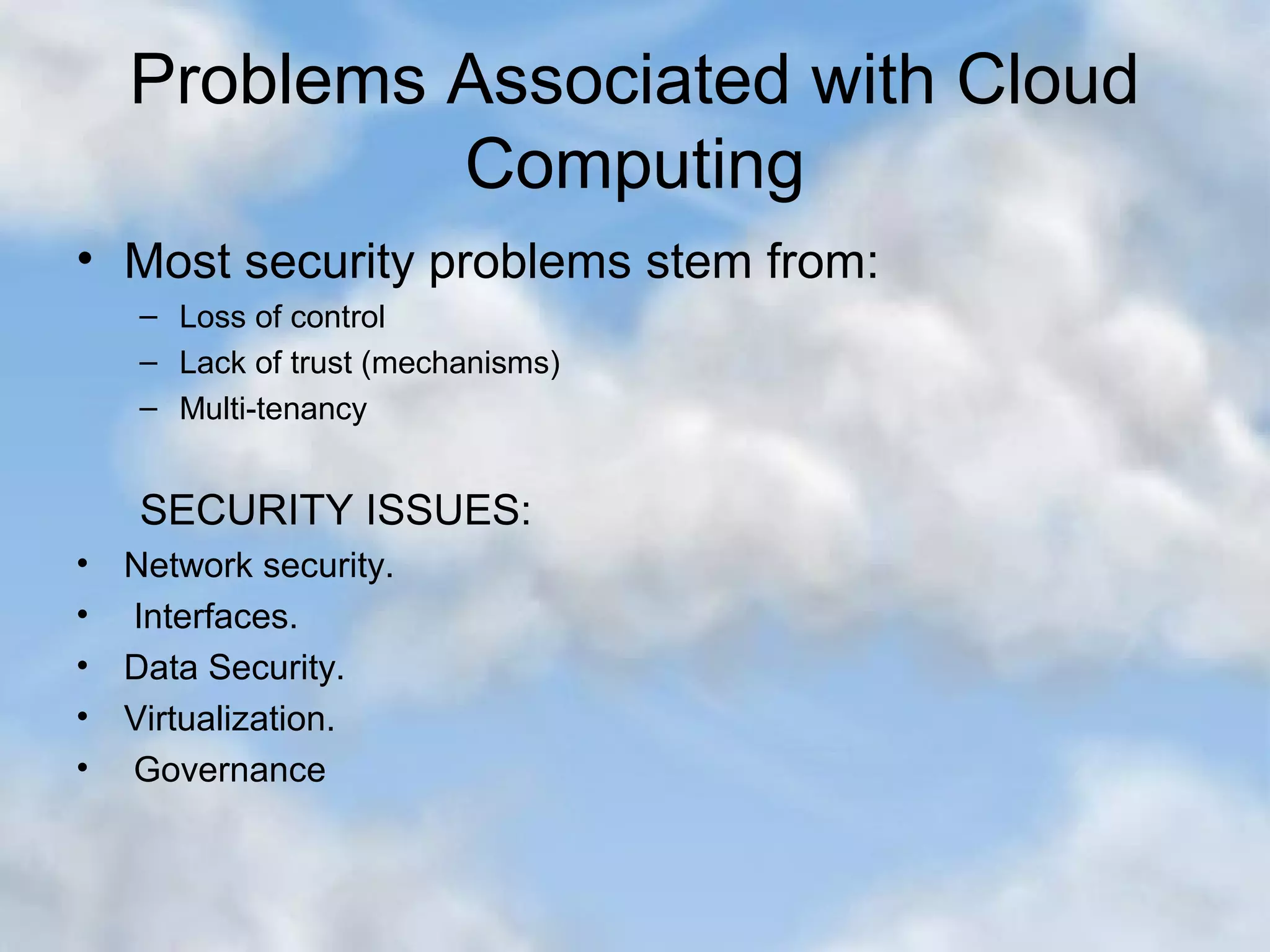 Problems Associated with Cloud Computing

• Most security problems stem from:
– Loss of control
– Lack of trust (mechanisms)
– Multi-tenancy

SECURITY ISSUES:
• Network security.
• Interfaces.
• Data Security.
• Virtualization.
• Governance